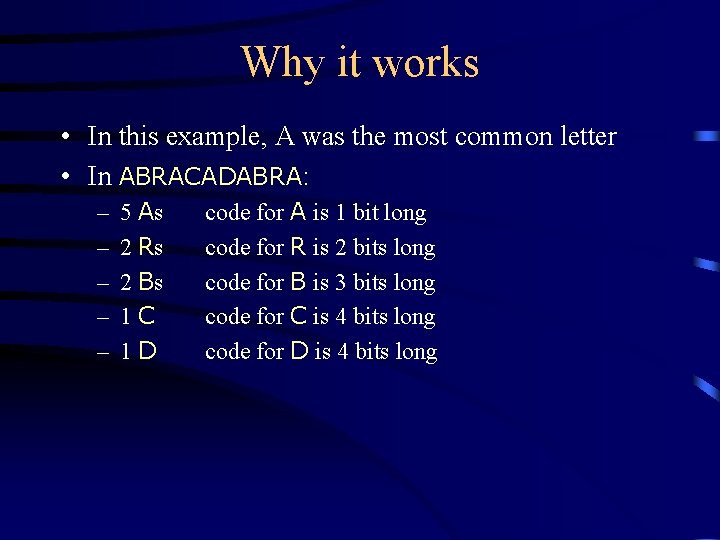 Why it works

• In this example, A was the most common letter
• In ABRACADABRA:
– 5 As code for A is 1 bit long
– 2 Rs code for R is 2 bits long
– 2 Bs code for B is 3 bits long
– 1 C code for C is 4 bits long
– 1 D code for D is 4 bits long